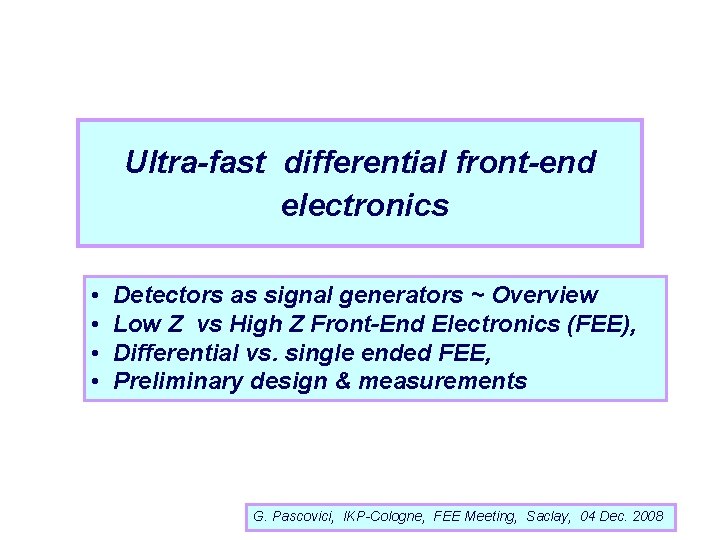 Ultra-fast differential front-end electronics

• Detectors as signal generators ~ Overview
• Low Z vs High Z Front-End Electronics (FEE),
• Differential vs. single ended FEE,
• Preliminary design & measurements

G. Pascovici, IKP-Cologne, FEE Meeting, Saclay, 04 Dec. 2008